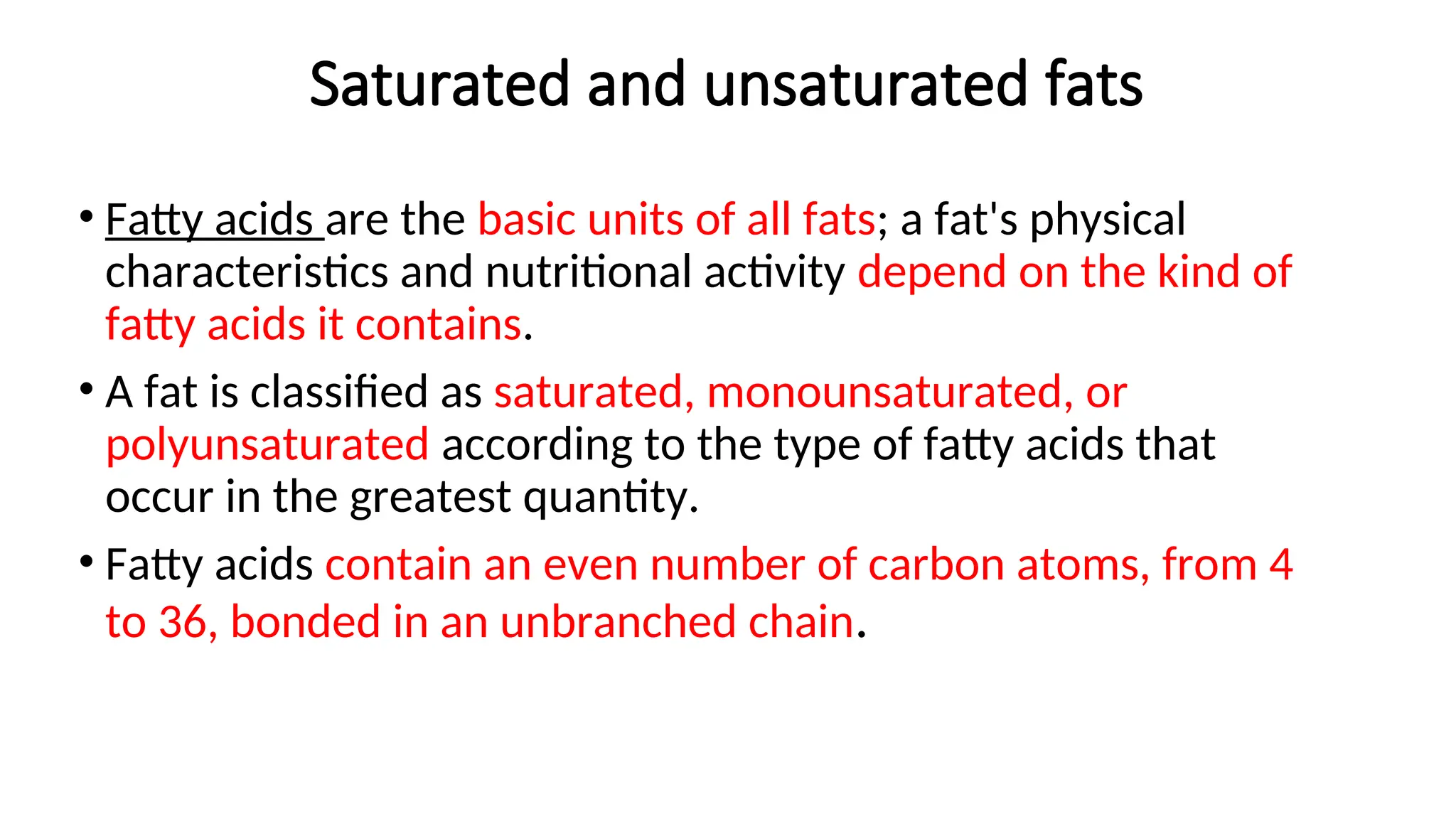 Saturated and unsaturated fats

• Fatty acids are the basic units of all fats; a fat's physical characteristics and nutritional activity depend on the kind of fatty acids it contains.

• A fat is classified as saturated, monounsaturated, or polyunsaturated according to the type of fatty acids that occur in the greatest quantity.

• Fatty acids contain an even number of carbon atoms, from 4 to 36, bonded in an unbranched chain.